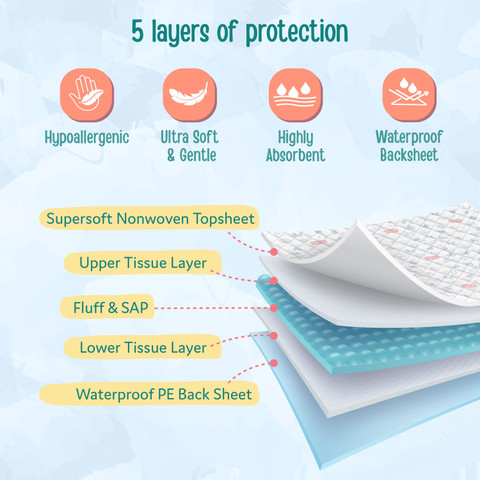 5 layers of protection

Hypoallergenic

Ultra Soft & Gentle

Highly Absorbent

Waterproof Backsheet

Supersoft Nonwoven Topsheet

Upper Tissue Layer

Fluff & SAP

Lower Tissue Layer

Waterproof PE Back Sheet